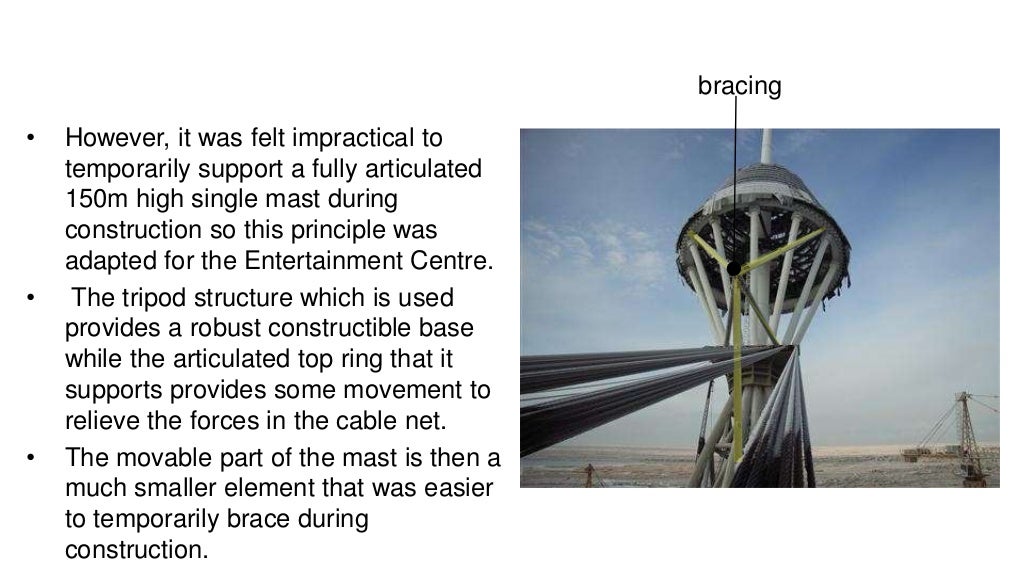 bracing

• However, it was felt impractical to temporarily support a fully articulated 150m high single mast during construction so this principle was adapted for the Entertainment Centre.

• The tripod structure which is used provides a robust constructible base while the articulated top ring that it supports provides some movement to relieve the forces in the cable net.

• The movable part of the mast is then a much smaller element that was easier to temporarily brace during construction.